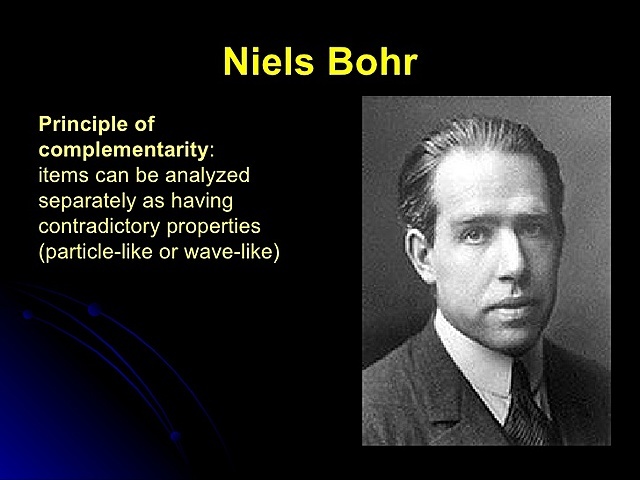 Niels Bohr

Principle of complementarity: items can be analyzed separately as having contradictory properties (particle-like or wave-like)